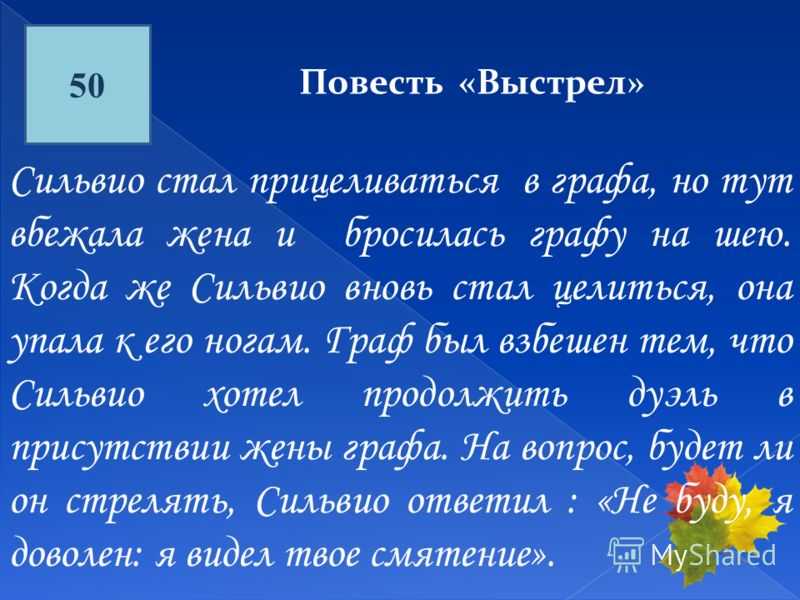 50

Повесть «Выстрел»

Сильвио стал прицеливаться в графа, но тут вбежала жена и бросилась графу на шею. Когда же Сильвио вновь стал целиться, она упала к его ногам. Граф был взбешен тем, что Сильвио хотел продолжить дуэль в присутствии жены графа. На вопрос, будет ли он стрелять, Сильвио ответил : «Не буду, я доволен: я видел твое смятение».

MyShared